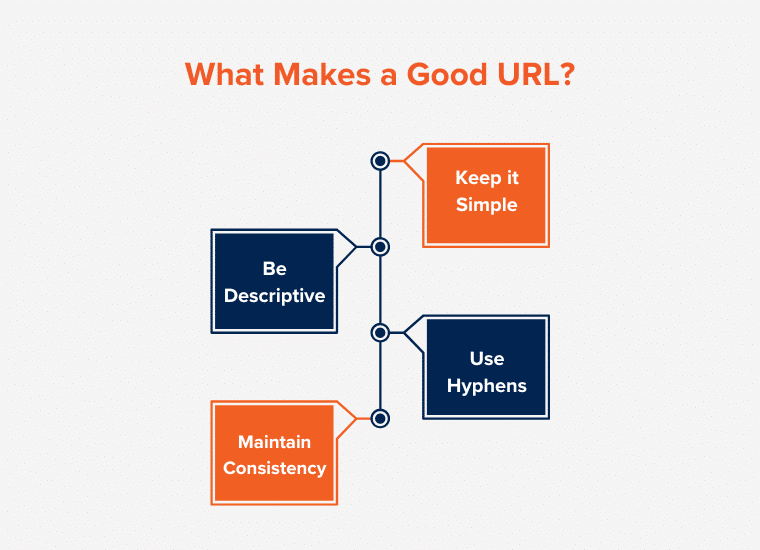 What Makes a Good URL?

Keep it Simple

Be Descriptive

Use Hyphens

Maintain Consistency